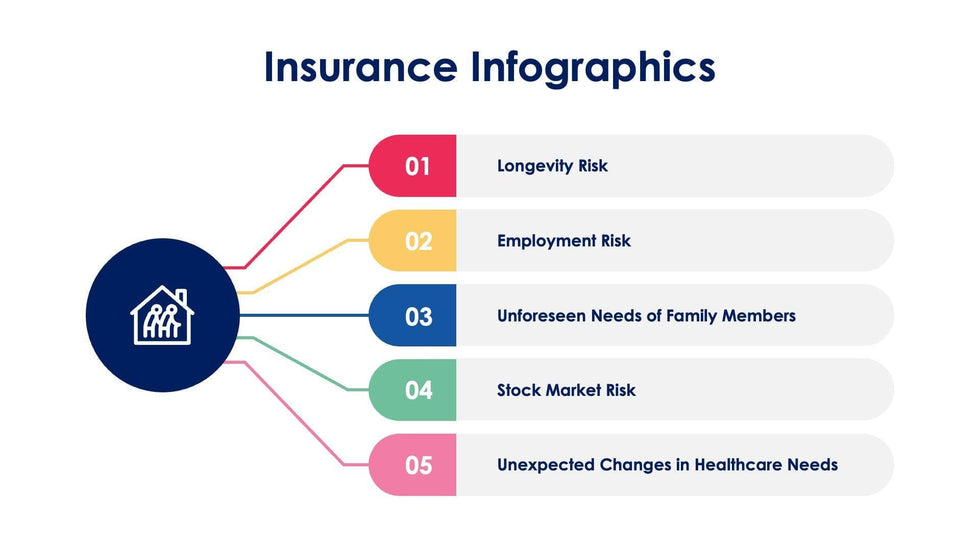 Insurance Infographics

01 Longevity Risk

02 Employment Risk

03 Unforeseen Needs of Family Members

04 Stock Market Risk

05 Unexpected Changes in Healthcare Needs